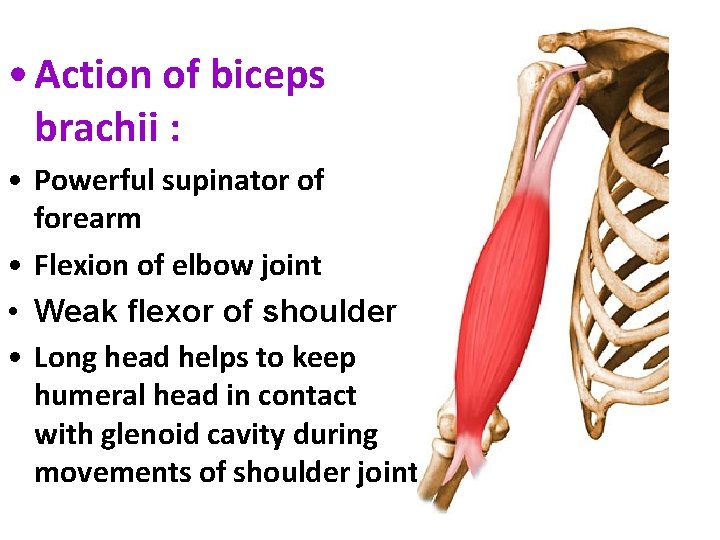 • Action of biceps brachii :

• Powerful supinator of forearm

• Flexion of elbow joint

• Weak flexor of shoulder

• Long head helps to keep humeral head in contact with glenoid cavity during movements of shoulder joint